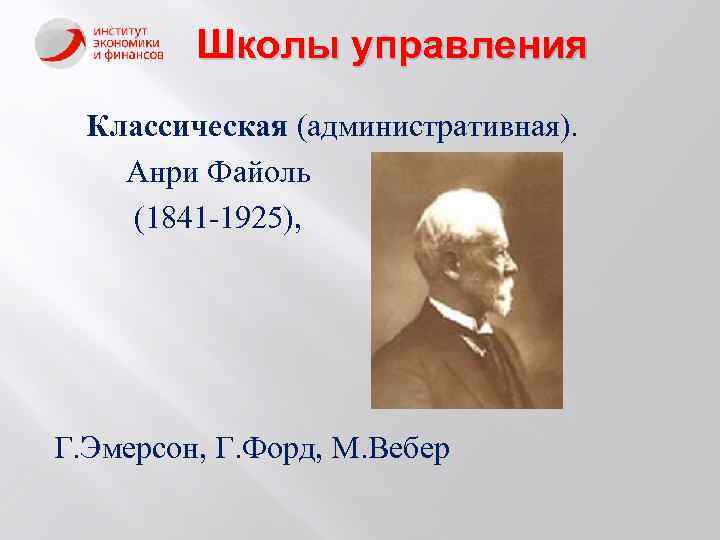 ИНСТИТУТ ЭКОНОМИКИ И ФИНАНСОВ

Школы управления

Классическая (административная).

Анри Файоль (1841-1925),

Г.Эмерсон, Г.Форд, М.Вебер